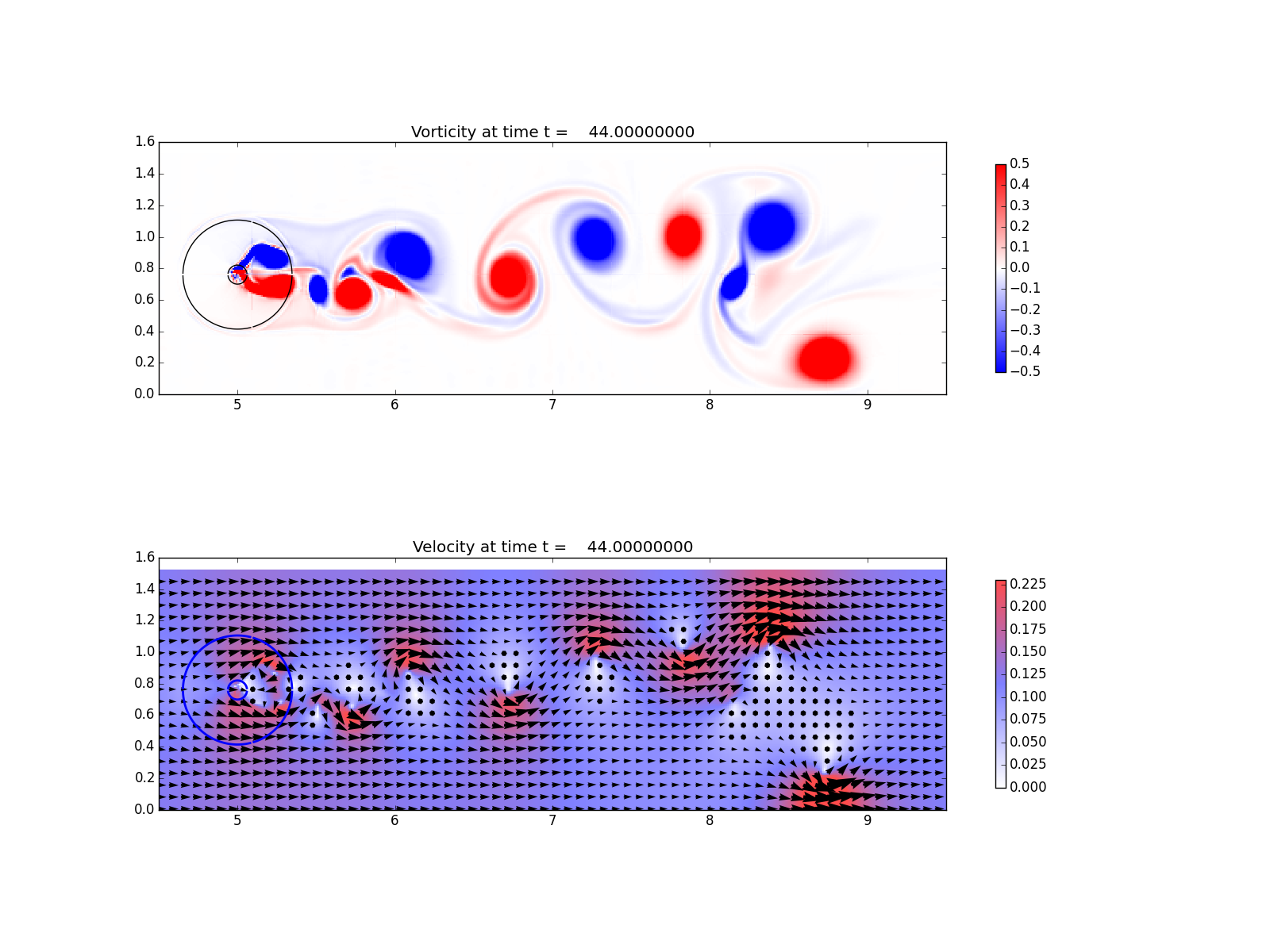 Vorticity at time t = 44.00000000

1.6
1.4
1.2
1.0
0.8
0.6
0.4
0.2
0.0

5
6
7
8
9

0.5
0.4
0.3
0.2
0.1
0.0
−0.1
−0.2
−0.3
−0.4
−0.5

Velocity at time t = 44.00000000

1.6
1.4
1.2
1.0
0.8
0.6
0.4
0.2
0.0

5
6
7
8
9

0.225
0.200
0.175
0.150
0.125
0.100
0.075
0.050
0.025
0.000